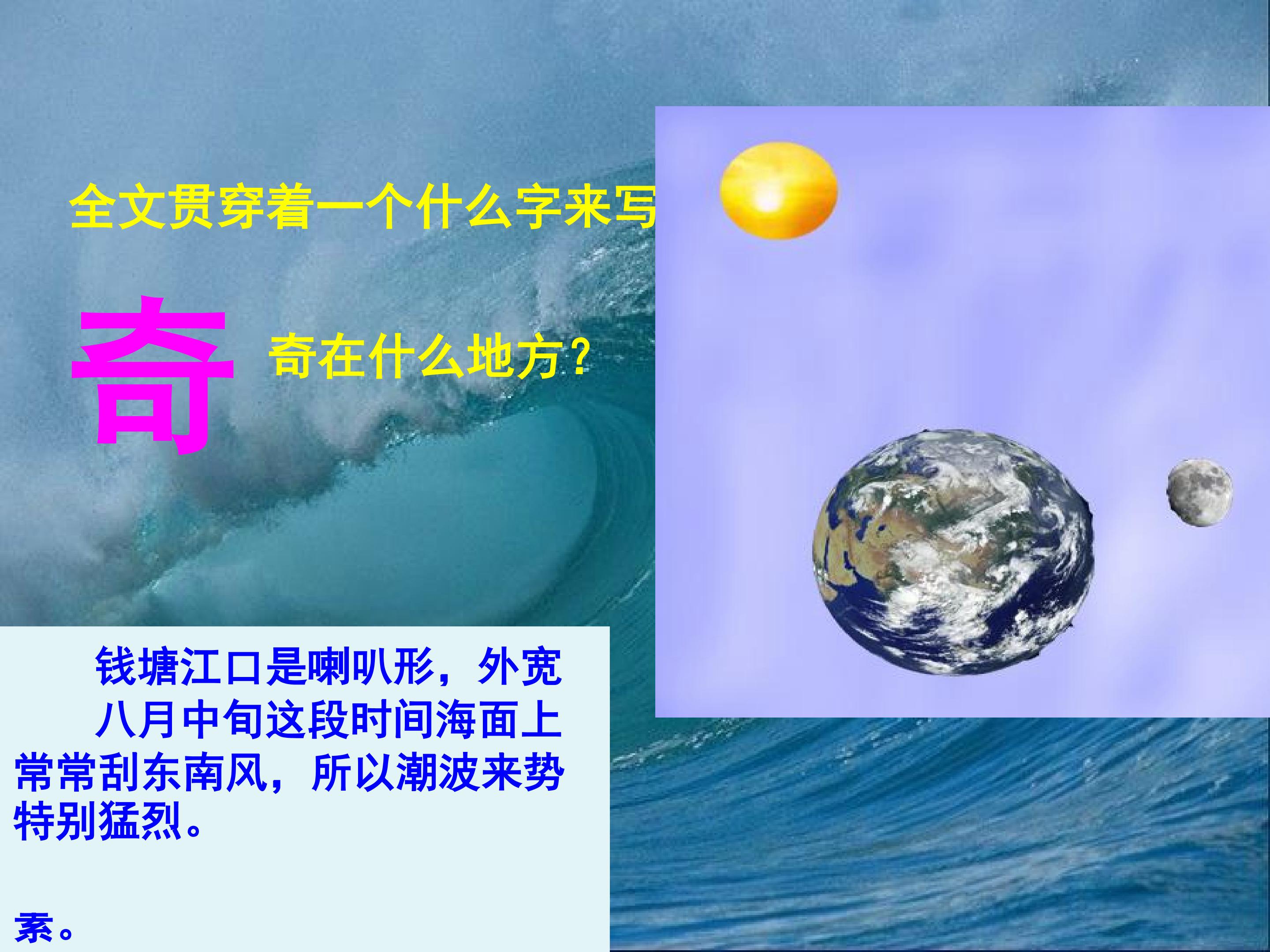 全文贯穿着一个什么字来写

奇

奇在什么地方？

钱塘江口是喇叭形，外宽

八月中旬这段时间海面上常常刮东南风，所以潮波来势特别猛烈。

素。